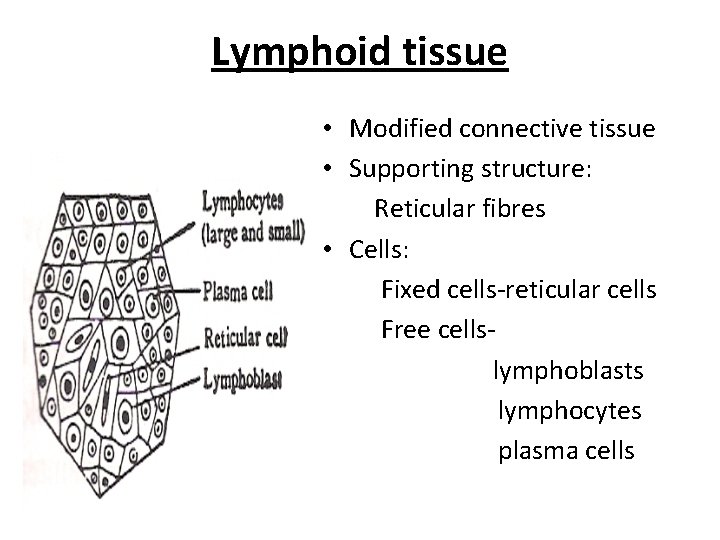 Lymphoid tissue

Lymphocytes (large and small)
Plasma cell
Reticular cell
Lymphoblast

• Modified connective tissue
• Supporting structure:
Reticular fibres
• Cells:
Fixed cells-reticular cells
Free cells-
lymphoblasts
lymphocytes
plasma cells